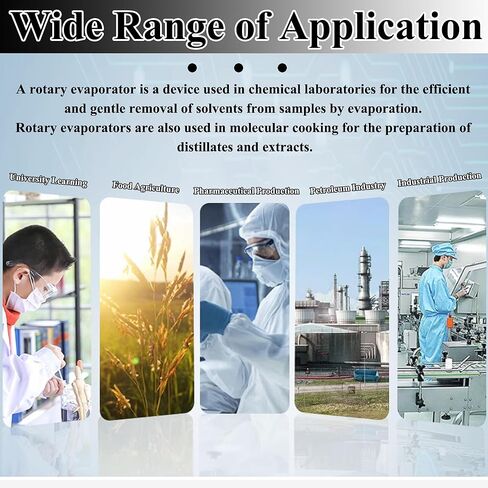 Wide Range of Application

A rotary evaporator is a device used in chemical laboratories for the efficient and gentle removal of solvents from samples by evaporation.
Rotary evaporators are also used in molecular cooking for the preparation of distillates and extracts.

University Learning

Food Agriculture

Pharmaceutical Production

Petroleum Industry

Industrial Production